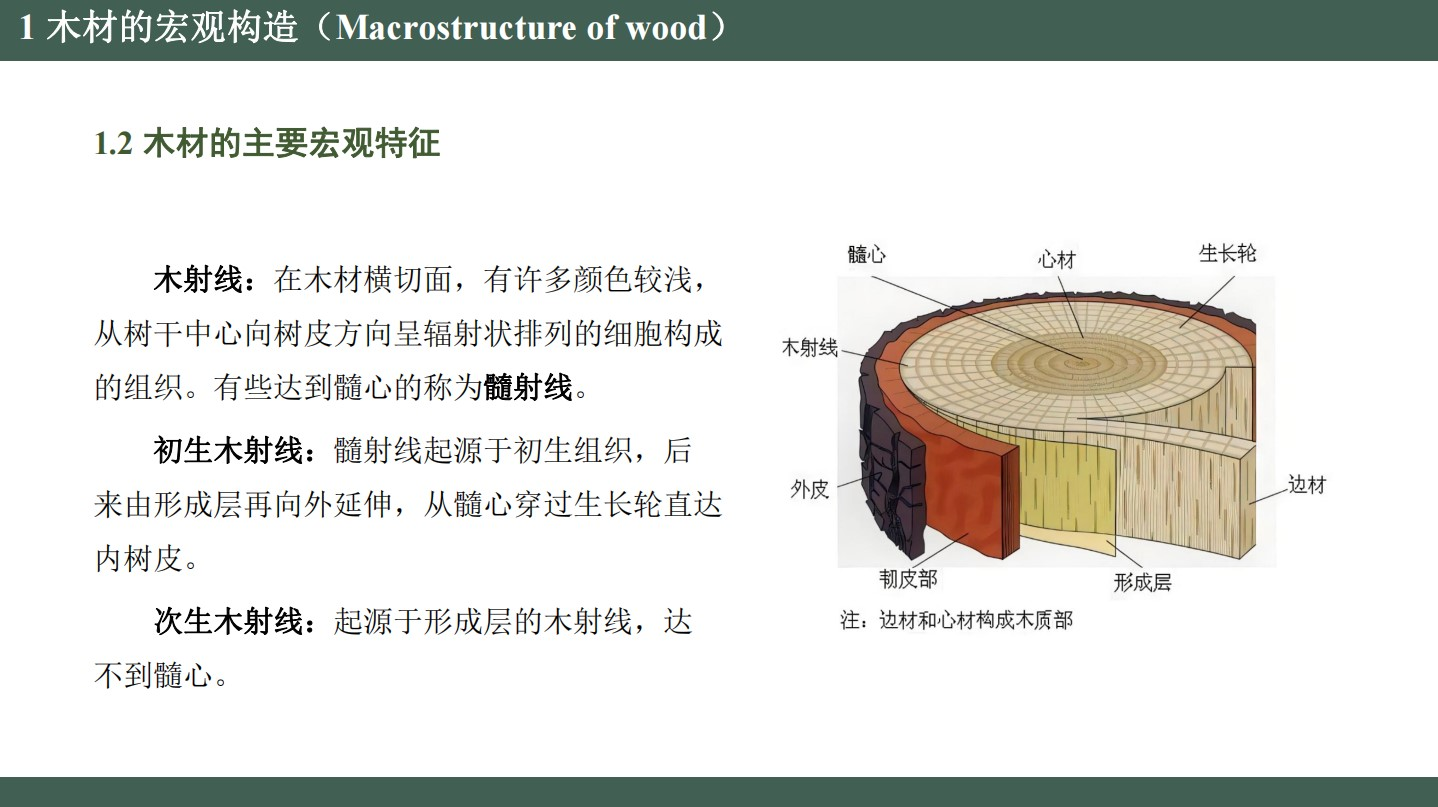 1 木材的宏观构造（Macrostructure of wood）

1.2 木材的主要宏观特征

木射线：在木材横切面，有许多颜色较浅，从树干中心向树皮方向呈辐射状排列的细胞构成的组织。有些达到髓心的称为髓射线。

初生木射线：髓射线起源于初生组织，后来由形成层再向外延伸，从髓心穿过生长轮直达内树皮。

次生木射线：起源于形成层的木射线，达不到髓心。

髓心

心材

生长轮

木射线

外皮

边材

韧皮部

形成层

注：边材和心材构成木质部